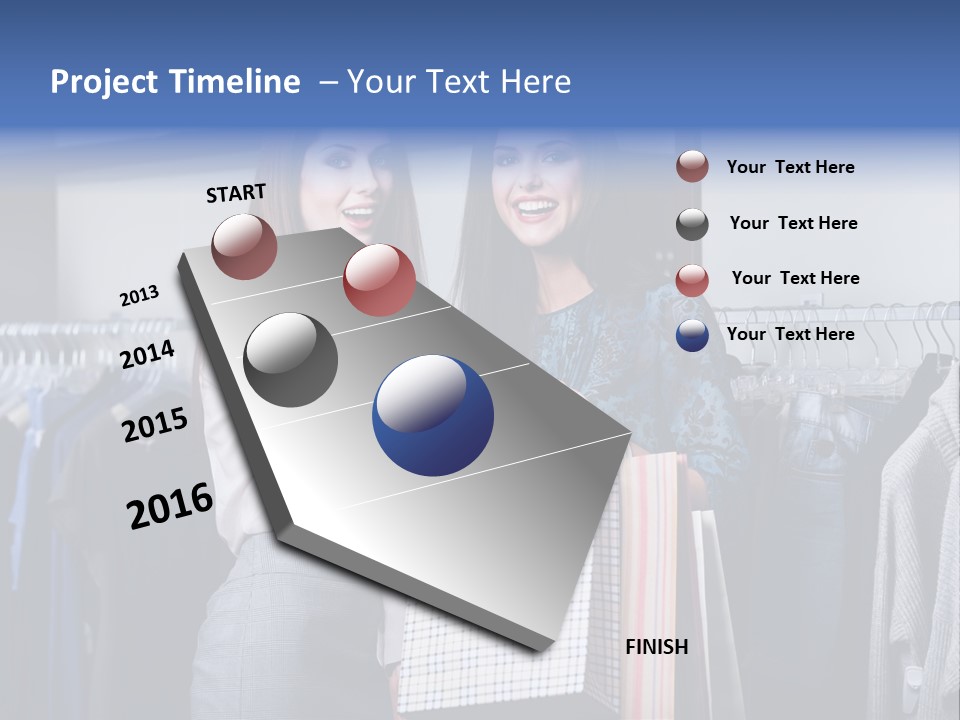 Project Timeline – Your Text Here

START

2013

2014

2015

2016

FINISH

Your Text Here

Your Text Here

Your Text Here

Your Text Here